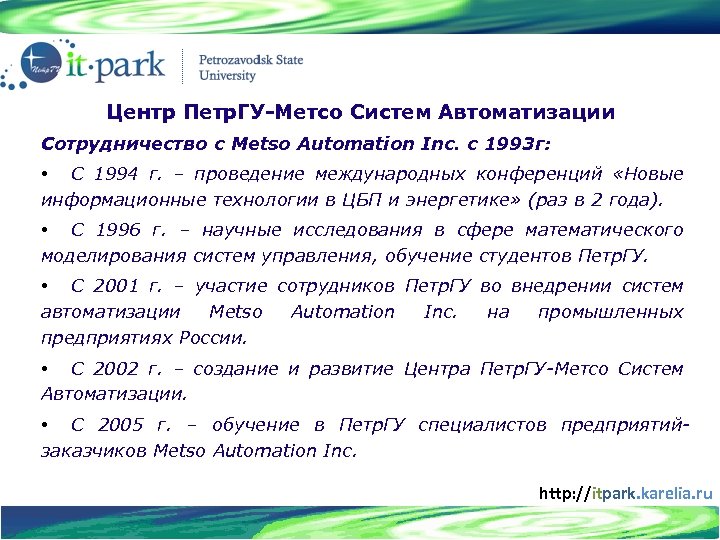 ПетрГУ it·park

Petrozavodsk State University

Центр ПетрГУ-Метсо Систем Автоматизации

Сотрудничество с Metso Automation Inc. с 1993г:

• С 1994 г. – проведение международных конференций «Новые информационные технологии в ЦБП и энергетике» (раз в 2 года).

• С 1996 г. – научные исследования в сфере математического моделирования систем управления, обучение студентов ПетрГУ.

• С 2001 г. – участие сотрудников ПетрГУ во внедрении систем автоматизации Metso Automation Inc. на промышленных предприятиях России.

• С 2002 г. – создание и развитие Центра ПетрГУ-Метсо Систем Автоматизации.

• С 2005 г. – обучение в ПетрГУ специалистов предприятий-заказчиков Metso Automation Inc.

http://itpark.karelia.ru